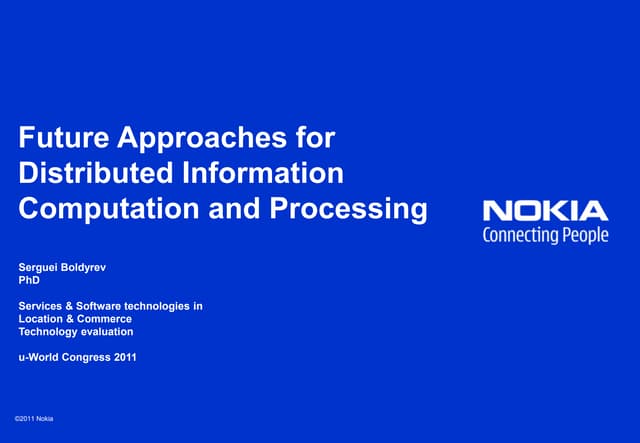 Future Approaches for Distributed Information Computation and Processing

NOKIA
Connecting People

Serguei Boldyrev
PhD

Services & Software technologies in
Location & Commerce
Technology evaluation

u-World Congress 2011

©2011 Nokia